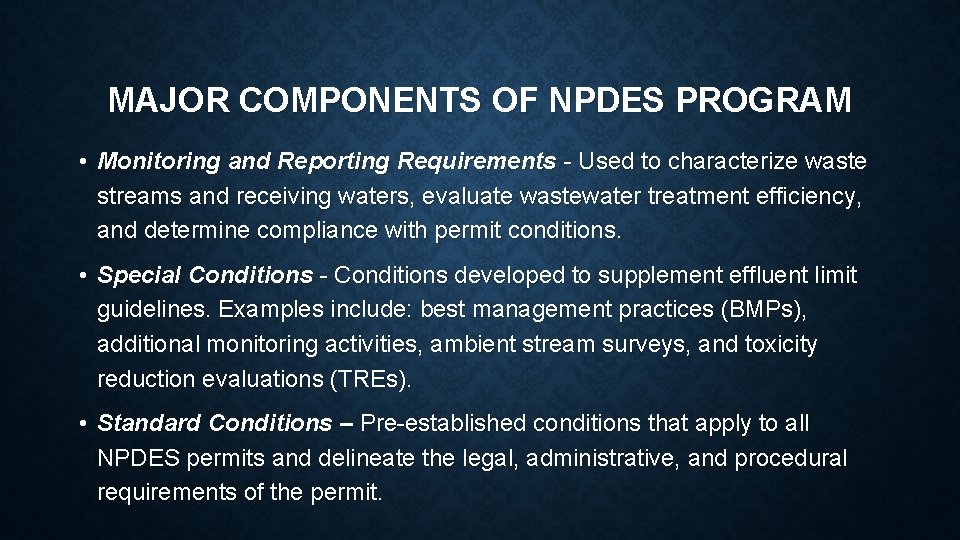 MAJOR COMPONENTS OF NPDES PROGRAM

• Monitoring and Reporting Requirements - Used to characterize waste streams and receiving waters, evaluate wastewater treatment efficiency, and determine compliance with permit conditions.

• Special Conditions - Conditions developed to supplement effluent limit guidelines. Examples include: best management practices (BMPs), additional monitoring activities, ambient stream surveys, and toxicity reduction evaluations (TREs).

• Standard Conditions – Pre-established conditions that apply to all NPDES permits and delineate the legal, administrative, and procedural requirements of the permit.